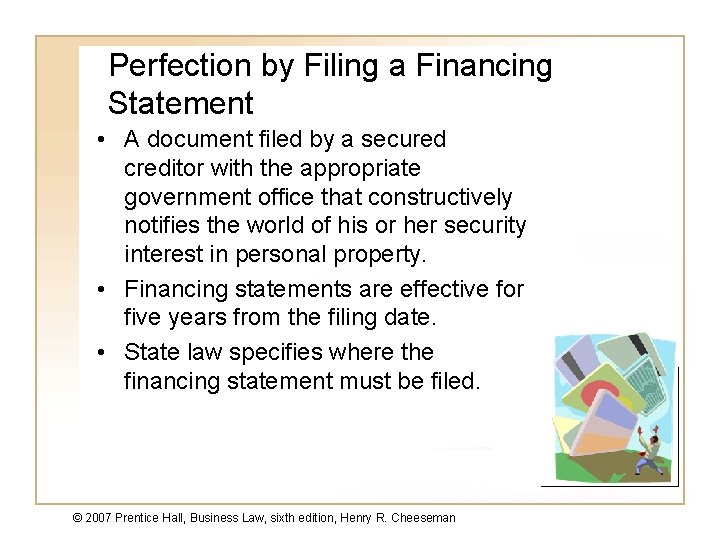 Perfection by Filing a Financing Statement

• A document filed by a secured creditor with the appropriate government office that constructively notifies the world of his or her security interest in personal property.

• Financing statements are effective for five years from the filing date.

• State law specifies where the financing statement must be filed.

© 2007 Prentice Hall, Business Law, sixth edition, Henry R. Cheeseman